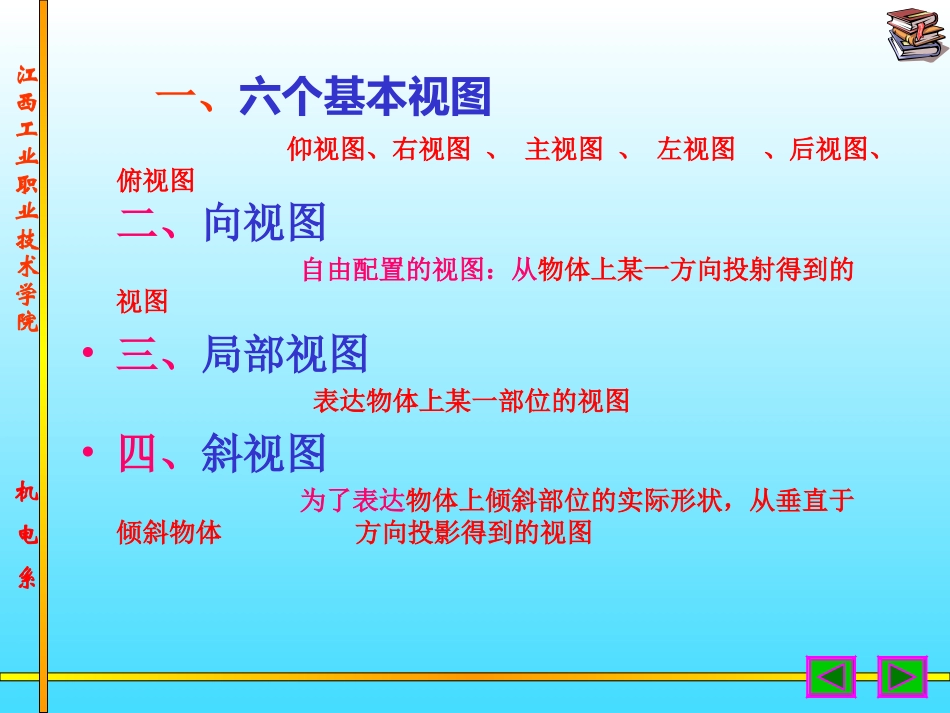 江西工业职业技术学院

机电系

一、六个基本视图

仰视图、右视图 、 主视图 、 左视图 、后视图、俯视图

二、向视图

自由配置的视图：从物体上某一方向投射得到的视图

• 三、局部视图

表达物体上某一部位的视图

• 四、斜视图

为了表达物体上倾斜部位的实际形状，从垂直于倾斜物体 方向投影得到的视图